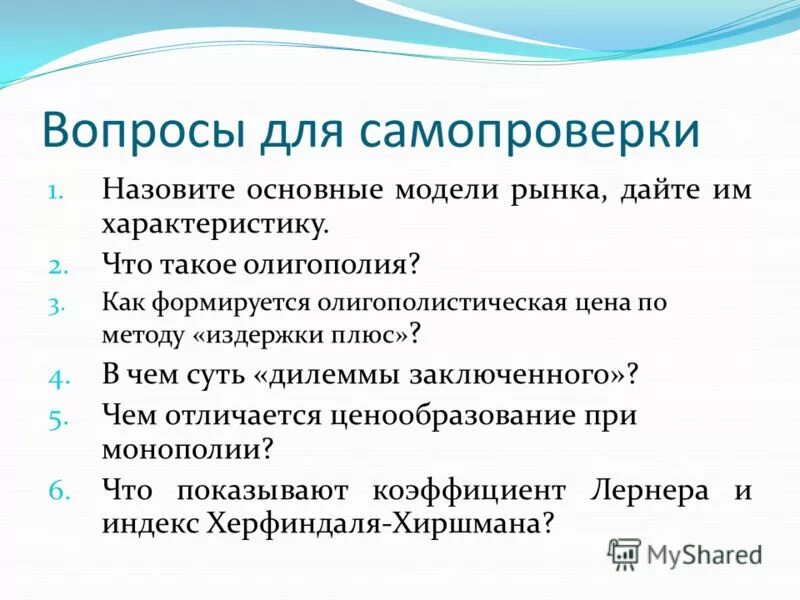 Вопросы для самопроверки

1. Назовите основные модели рынка, дайте им характеристику.
2. Что такое олигополия?
3. Как формируется олигополистическая цена по методу «издержки плюс»?
4. В чем суть «дилеммы заключенного»?
5. Чем отличается ценообразование при монополии?
6. Что показывают коэффициент Лернера и индекс Херфиндаля-Хиршмана?

MyShared